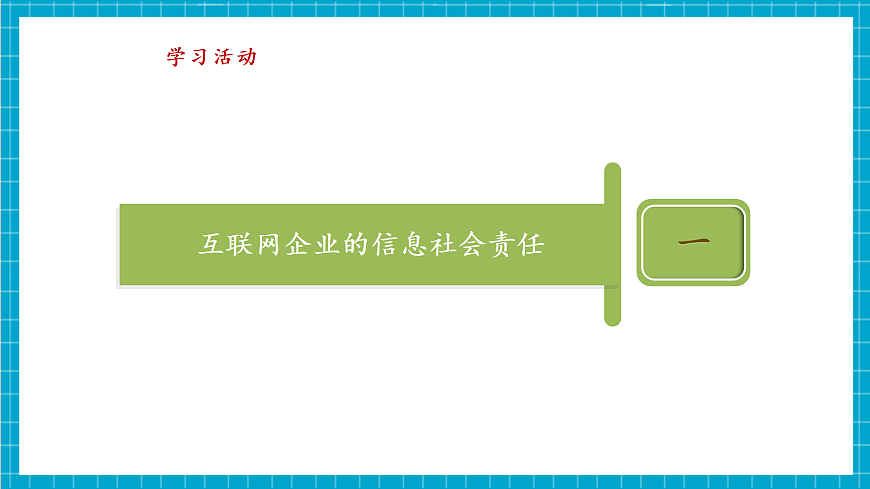 学习活动

互联网企业的信息社会责任

一